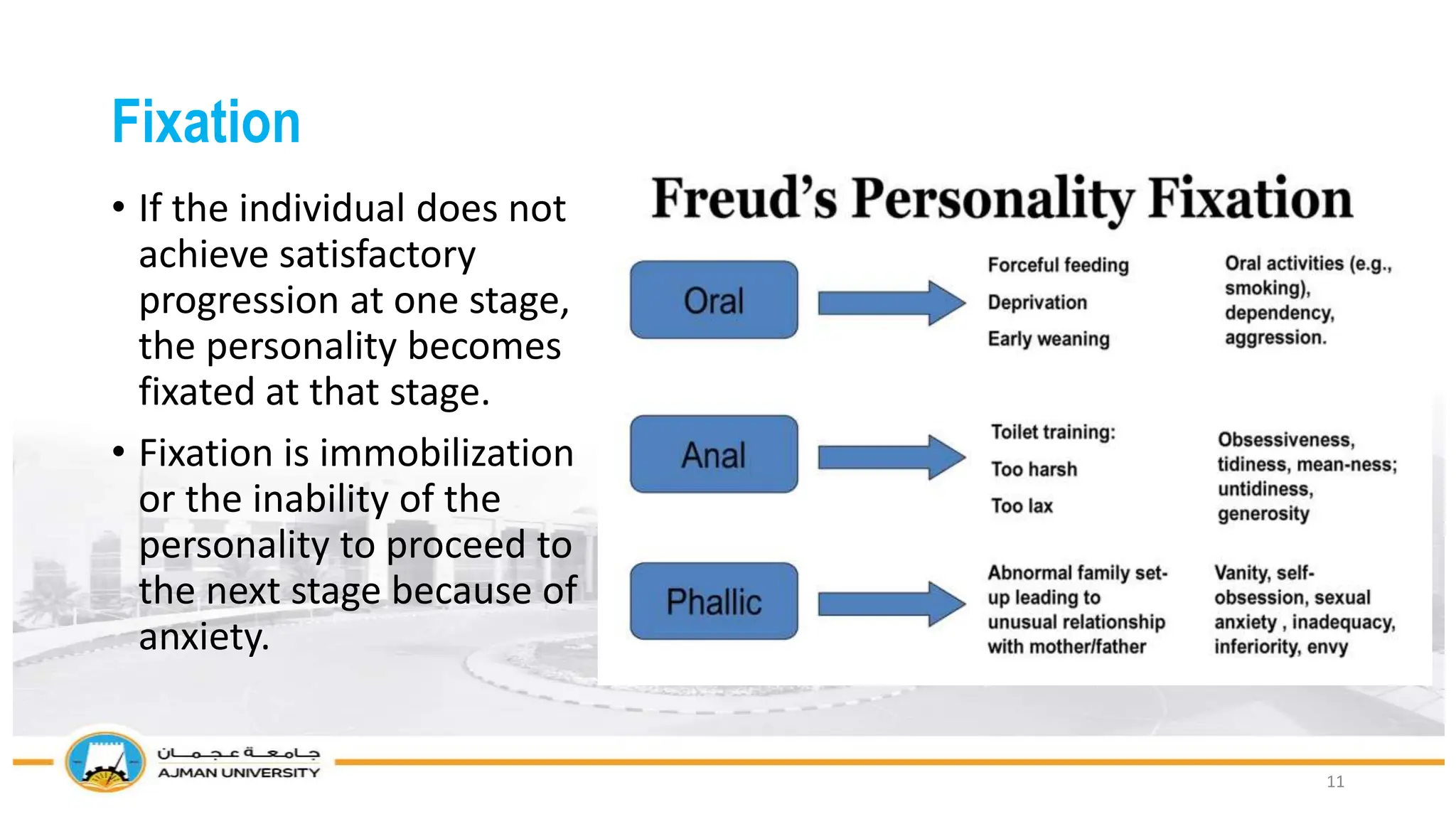 Fixation

• If the individual does not achieve satisfactory progression at one stage, the personality becomes fixated at that stage.

• Fixation is immobilization or the inability of the personality to proceed to the next stage because of anxiety.

Freud's Personality Fixation

Oral

Forceful feeding
Deprivation
Early weaning

Oral activities (e.g., smoking), dependency, aggression.

Anal

Toilet training:
Too harsh
Too lax

Obsessiveness, tidiness, mean-ness; untidiness, generosity

Phallic

Abnormal family set-up leading to unusual relationship with mother/father

Vanity, self-obsession, sexual anxiety , inadequacy, inferiority, envy

جامعة عجمان
AJMAN UNIVERSITY

11